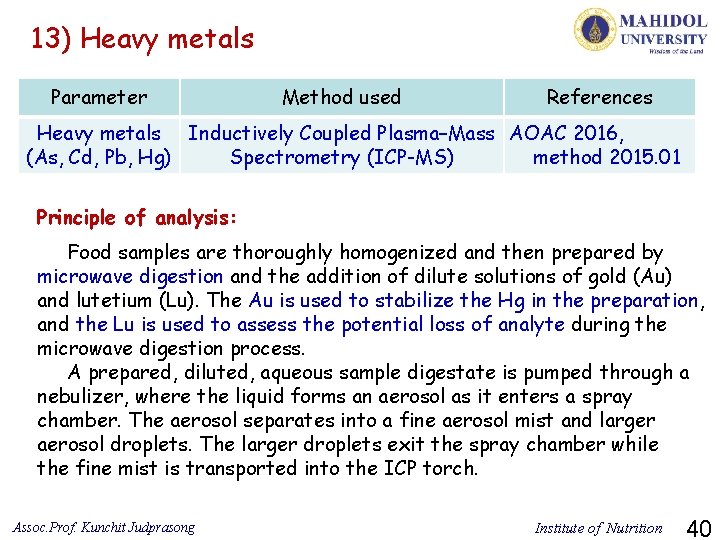 13) Heavy metals

MAHIDOL UNIVERSITY
Wisdom of the Land

| Parameter | Method used | References |
|---|---|---|
| Heavy metals (As, Cd, Pb, Hg) | Inductively Coupled Plasma–Mass Spectrometry (ICP-MS) | AOAC 2016, method 2015.01 |

Principle of analysis:

Food samples are thoroughly homogenized and then prepared by microwave digestion and the addition of dilute solutions of gold (Au) and lutetium (Lu). The Au is used to stabilize the Hg in the preparation, and the Lu is used to assess the potential loss of analyte during the microwave digestion process.

A prepared, diluted, aqueous sample digestate is pumped through a nebulizer, where the liquid forms an aerosol as it enters a spray chamber. The aerosol separates into a fine aerosol mist and larger aerosol droplets. The larger droplets exit the spray chamber while the fine mist is transported into the ICP torch.

Assoc.Prof. Kunchit Judprasong

Institute of Nutrition

40